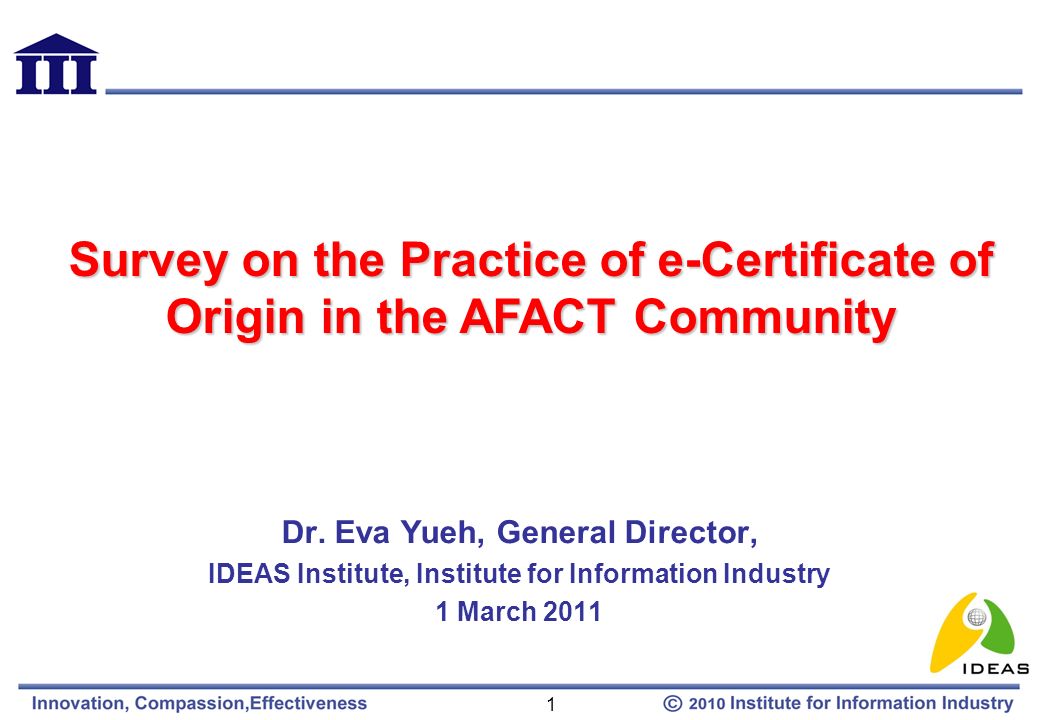 III

Survey on the Practice of e-Certificate of Origin in the AFACT Community

Dr. Eva Yueh, General Director,
IDEAS Institute, Institute for Information Industry
1 March 2011

IDEAS

Innovation, Compassion,Effectiveness 1 © 2010 Institute for Information Industry